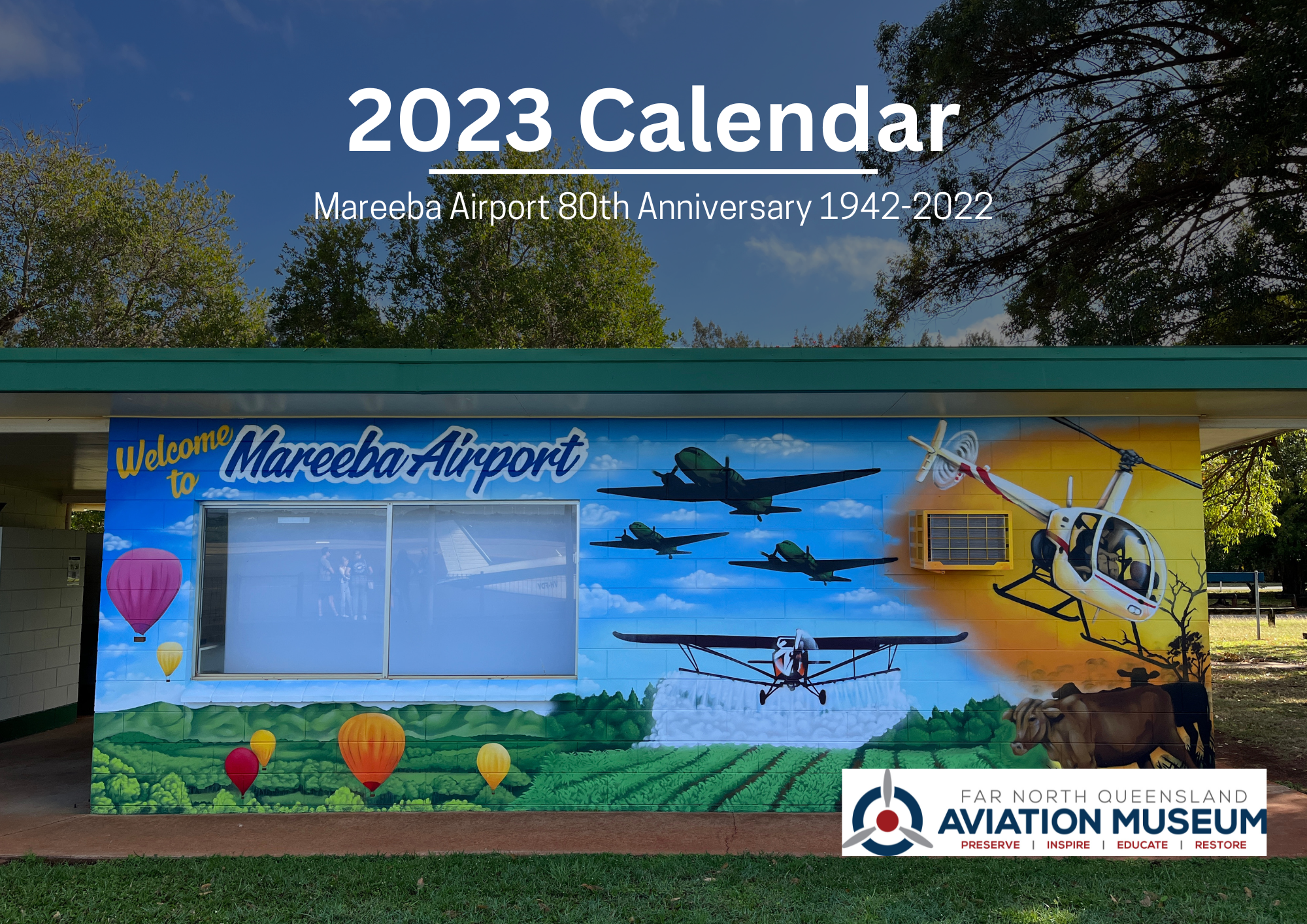 2023 Calendar

Mareeba Airport 80th Anniversary 1942-2022

Welcome to Mareeba Airport

FAR NORTH QUEENSLAND
AVIATION MUSEUM
PRESERVE | INSPIRE | EDUCATE | RESTORE